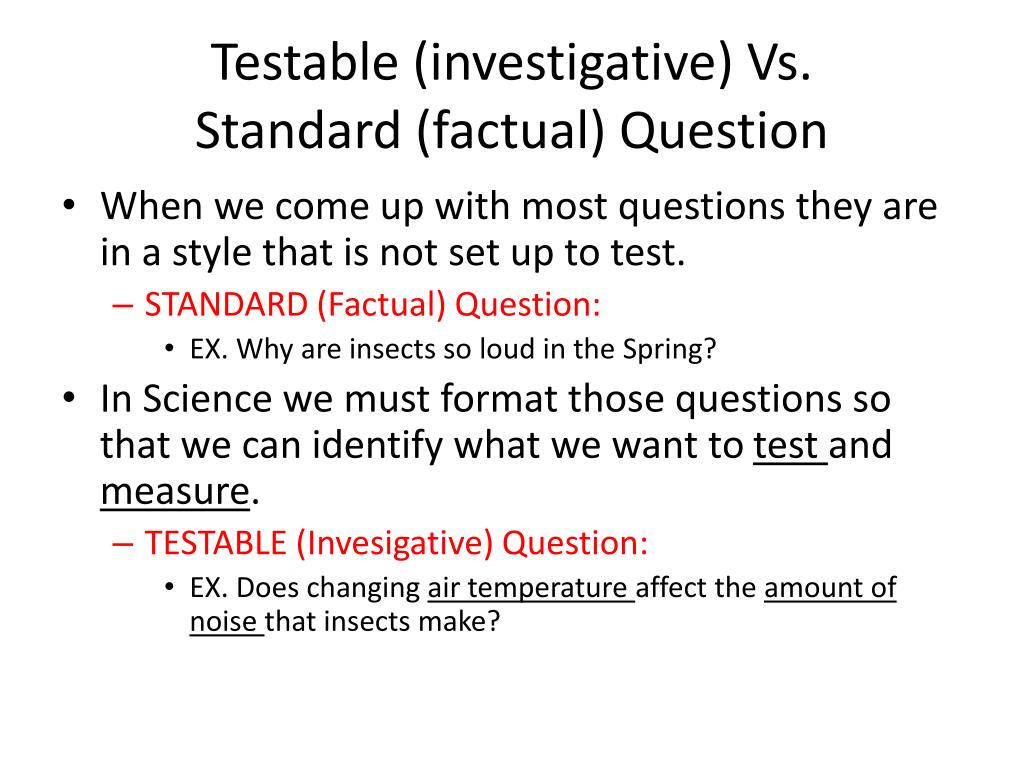 Testable (investigative) Vs. Standard (factual) Question

• When we come up with most questions they are in a style that is not set up to test.
– STANDARD (Factual) Question:
• EX. Why are insects so loud in the Spring?
• In Science we must format those questions so that we can identify what we want to test and measure.
– TESTABLE (Invesigative) Question:
• EX. Does changing air temperature affect the amount of noise that insects make?